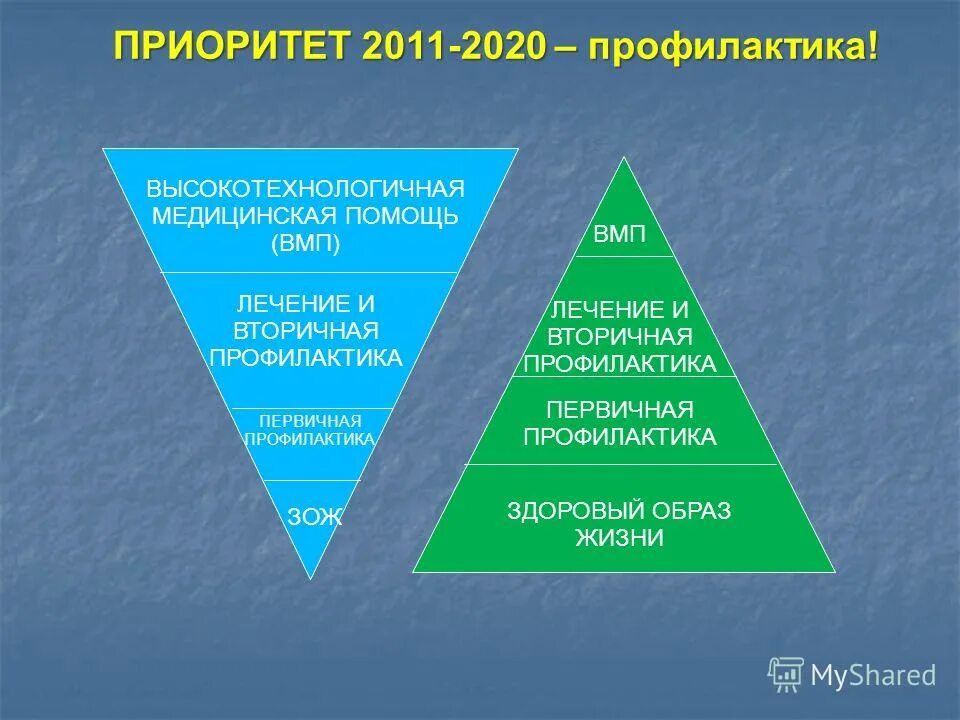 ПРИОРИТЕТ 2011-2020 – профилактика!

ВЫСОКОТЕХНОЛОГИЧНАЯ МЕДИЦИНСКАЯ ПОМОЩЬ (ВМП)

ЛЕЧЕНИЕ И ВТОРИЧНАЯ ПРОФИЛАКТИКА

ПЕРВИЧНАЯ ПРОФИЛАКТИКА

ЗОЖ

ВМП

ЛЕЧЕНИЕ И ВТОРИЧНАЯ ПРОФИЛАКТИКА

ПЕРВИЧНАЯ ПРОФИЛАКТИКА

ЗДОРОВЫЙ ОБРАЗ ЖИЗНИ

MyShared